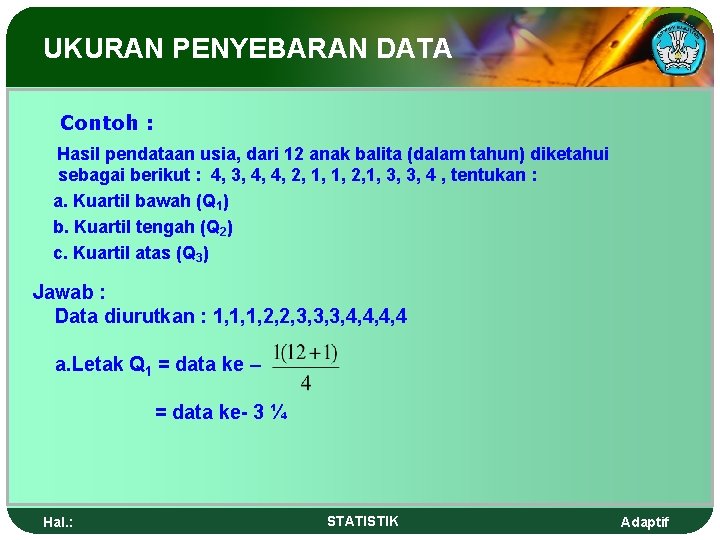 UKURAN PENYEBARAN DATA

Contoh :

Hasil pendataan usia, dari 12 anak balita (dalam tahun) diketahui sebagai berikut : 4, 3, 4, 4, 2, 1, 1, 2,1, 3, 3, 4 , tentukan :

a. Kuartil bawah ($Q_1$)

b. Kuartil tengah ($Q_2$)

c. Kuartil atas ($Q_3$)

Jawab :

Data diurutkan : 1,1,1,2,2,3,3,3,4,4,4,4

a.Letak $Q_1$ = data ke – $\frac{1(12+1)}{4}$

= data ke- 3 ¼

Hal.:

STATISTIK

Adaptif